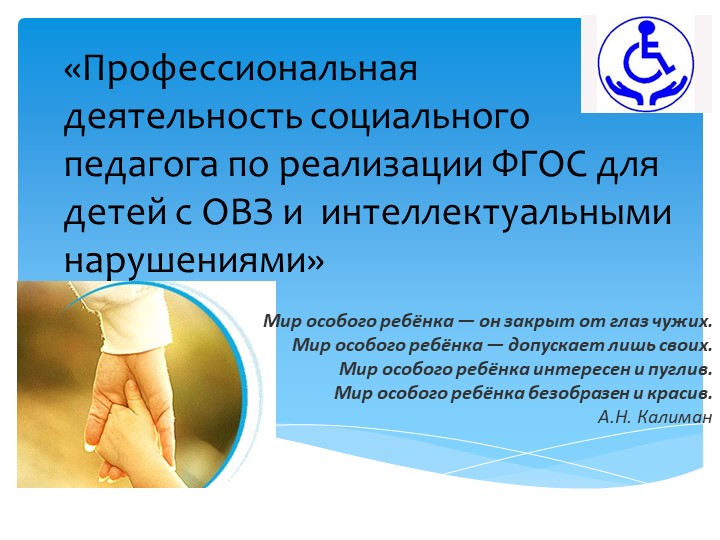 «Профессиональная деятельность социального педагога по реализации ФГОС для детей с ОВЗ и интеллектуальными нарушениями»

Мир особого ребёнка — он закрыт от глаз чужих.
Мир особого ребёнка — допускает лишь своих.
Мир особого ребёнка интересен и пуглив.
Мир особого ребёнка безобразен и красив.
А.Н. Калиман